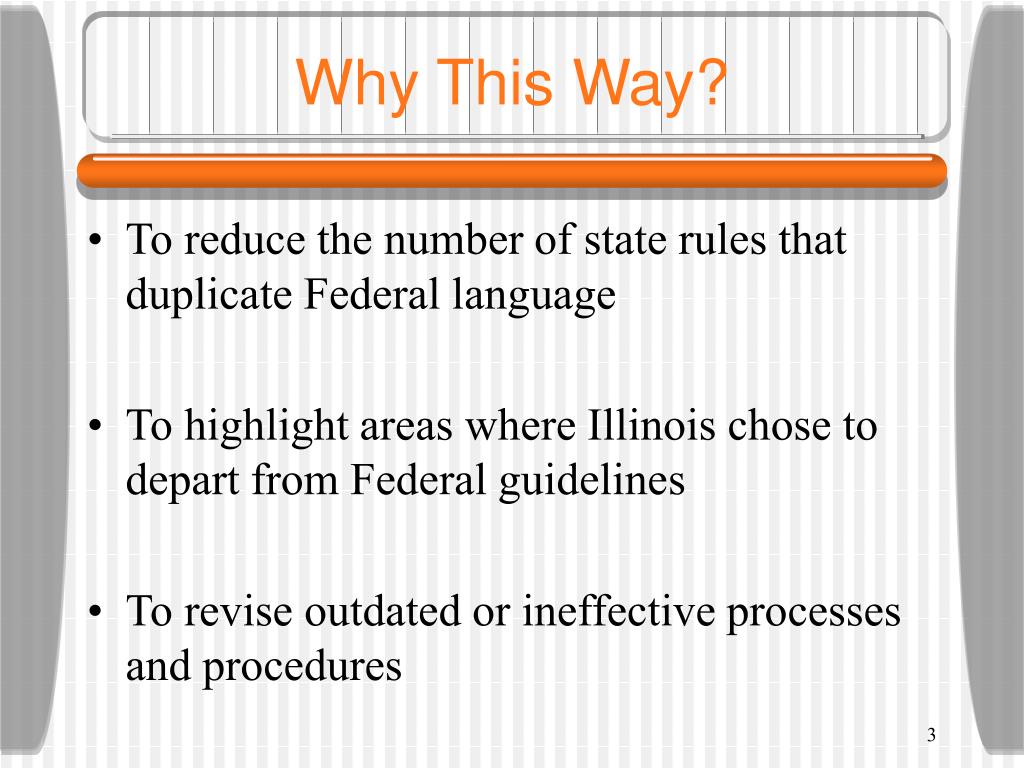 Why This Way?

• To reduce the number of state rules that duplicate Federal language

• To highlight areas where Illinois chose to depart from Federal guidelines

• To revise outdated or ineffective processes and procedures

3